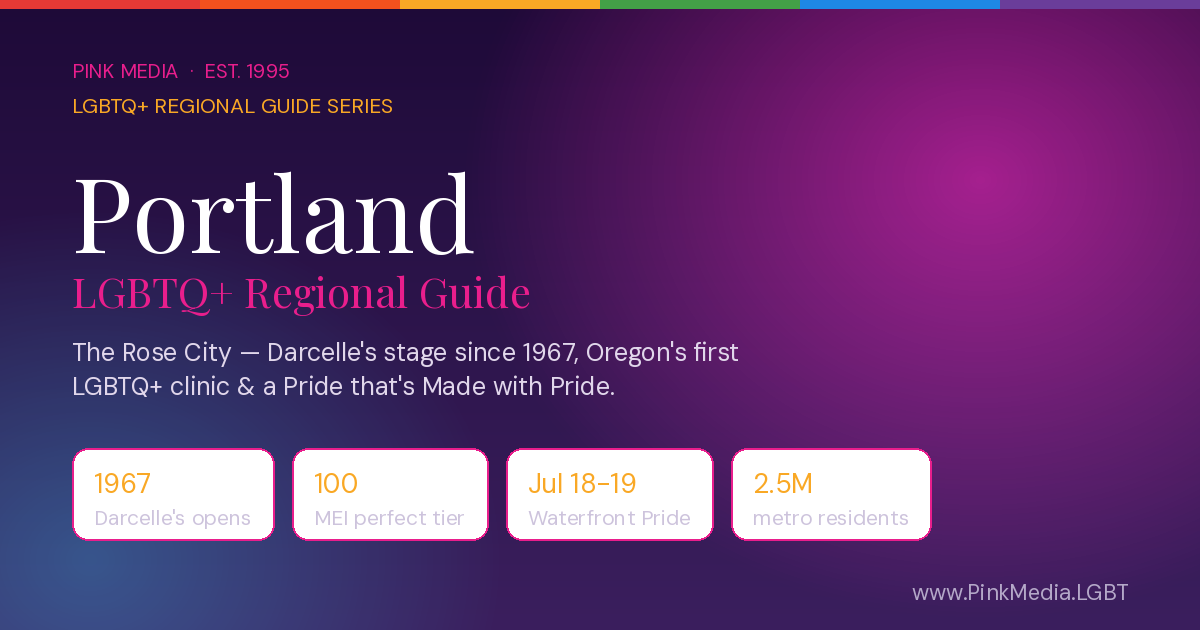 PINK MEDIA · EST. 1995
LGBTQ+ REGIONAL GUIDE SERIES

Portland
LGBTQ+ Regional Guide

The Rose City — Darcelle's stage since 1967, Oregon's first LGBTQ+ clinic & a Pride that's Made with Pride.

1967
Darcelle's opens

100
MEI perfect tier

Jul 18–19
Waterfront Pride

2.5M
metro residents

www.PinkMedia.LGBT